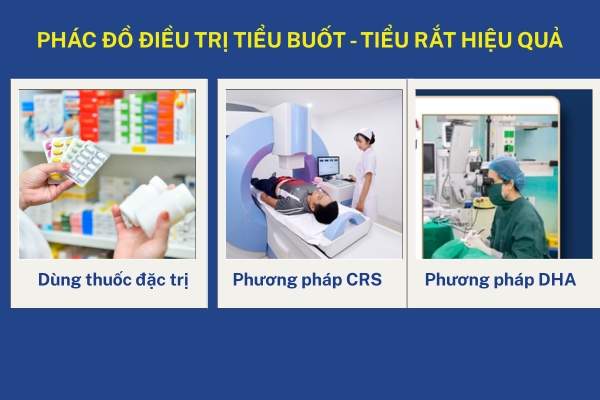 PHÁC ĐỒ ĐIỀU TRỊ TIỂU BUỐT - TIỂU RẮT HIỆU QUẢ

Dùng thuốc đặc trị

Phương pháp CRS

Phương pháp DHA